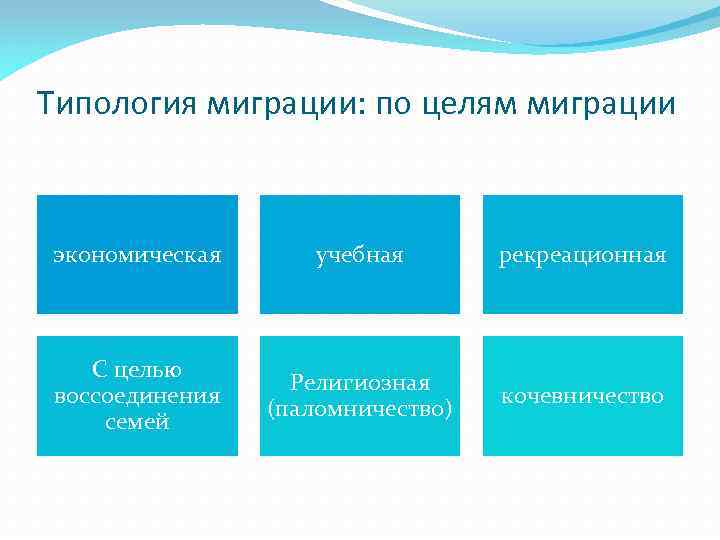 Типология миграции: по целям миграции

экономическая

учебная

рекреационная

С целью воссоединения семей

Религиозная (паломничество)

кочевничество